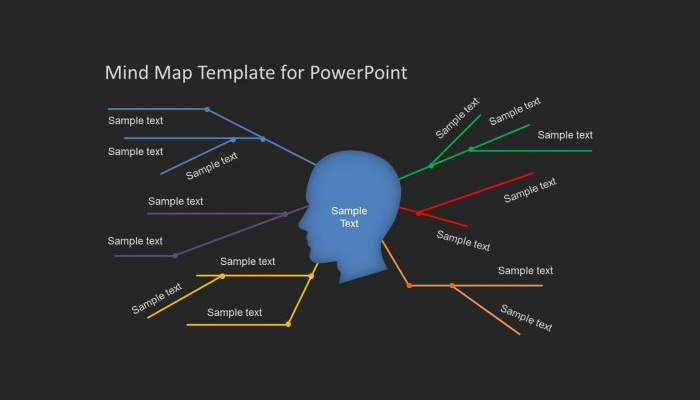 Mind Map Template for PowerPoint

Sample text

Sample text

Sample text

Sample text

Sample text

Sample text

Sample text

Sample text

Sample Text

Sample text

Sample text

Sample text

Sample text

Sample text

Sample text

Sample text